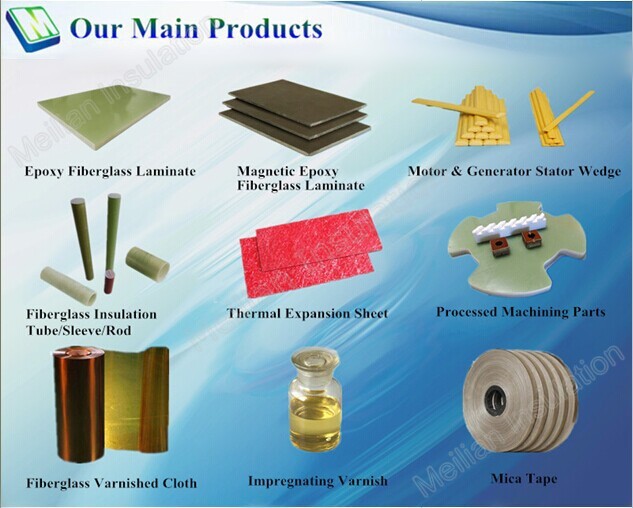 Our Main Products

Meilian Insulation

Epoxy Fiberglass Laminate

Magnetic Epoxy Fiberglass Laminate

Motor & Generator Stator Wedge

Fiberglass Insulation Tube/Sleeve/Rod

Thermal Expansion Sheet

Processed Machining Parts

Fiberglass Varnished Cloth

Impregnating Varnish

Mica Tape

Meilian Insulation